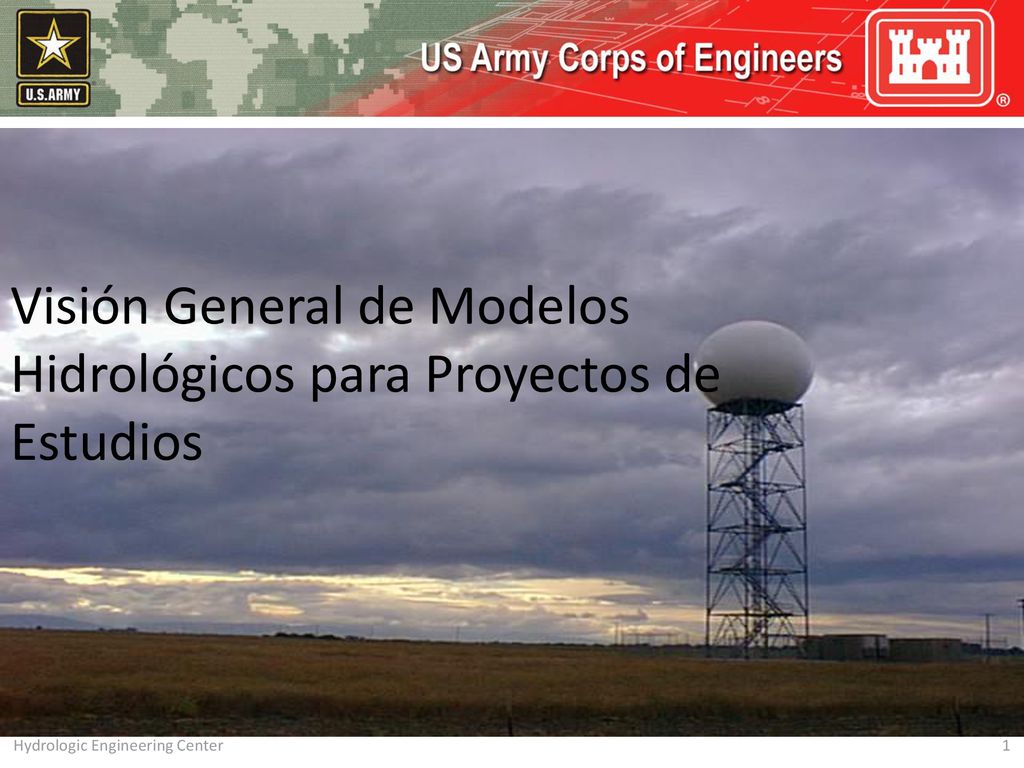 U.S.ARMY

US Army Corps of Engineers

®

Visión General de Modelos Hidrológicos para Proyectos de Estudios

Hydrologic Engineering Center

1